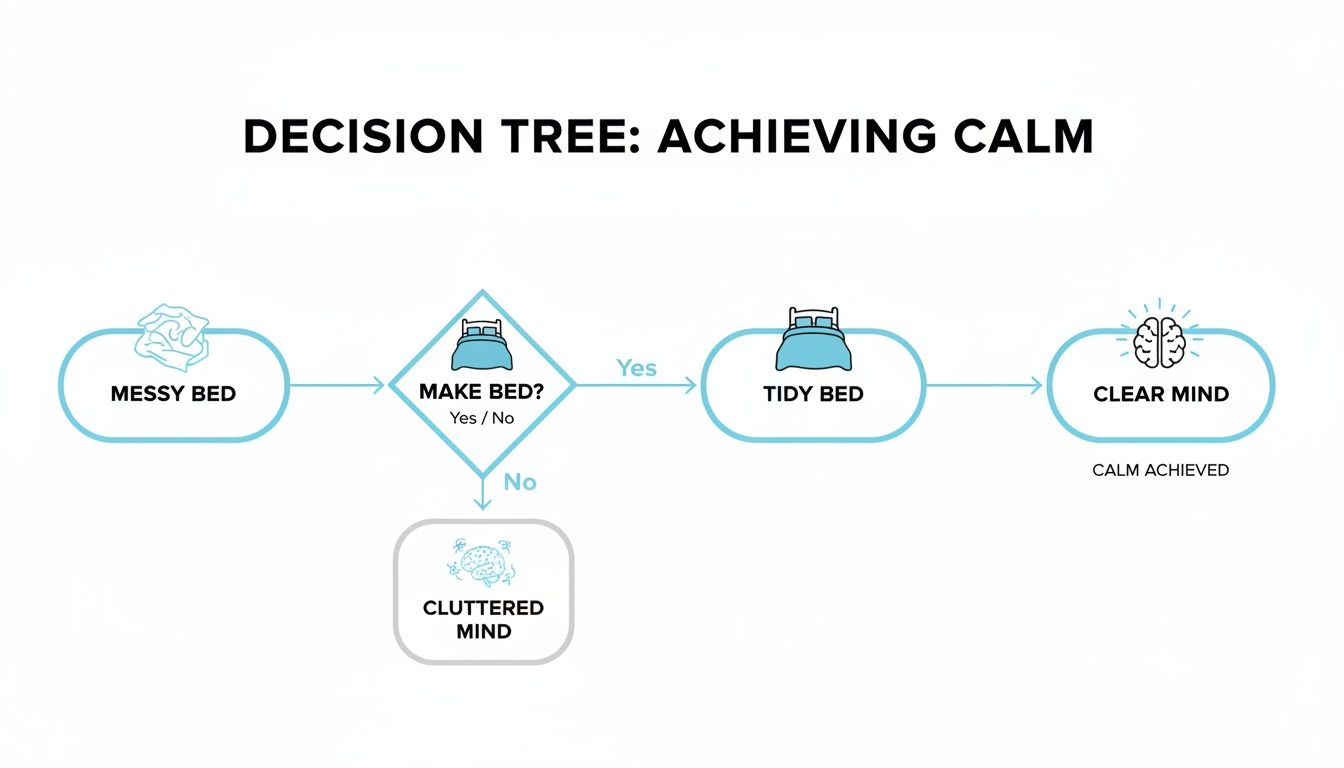 DECISION TREE: ACHIEVING CALM

MESSY BED

MAKE BED?
Yes / No

Yes

TIDY BED

CLEAR MIND

CALM ACHIEVED

No

CLUTTERED MIND